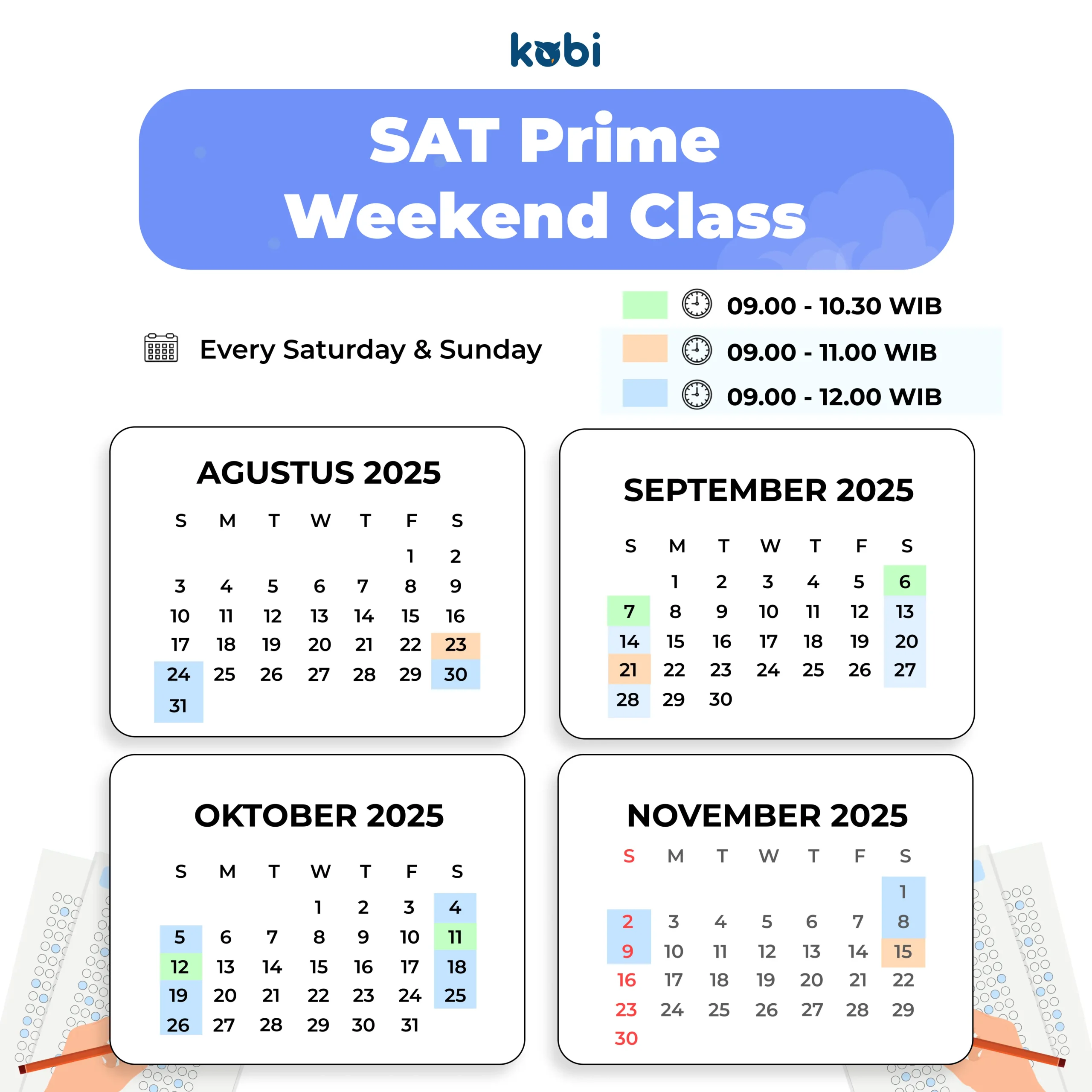 kobi

SAT Prime
Weekend Class

Every Saturday & Sunday

09.00 - 10.30 WIB
09.00 - 11.00 WIB
09.00 - 12.00 WIB

AGUSTUS 2025

| S | M | T | W | T | F | S |
|---|---|---|---|---|---|---|
| | | | | | 1 | 2 |
| 3 | 4 | 5 | 6 | 7 | 8 | 9 |
| 10 | 11 | 12 | 13 | 14 | 15 | 16 |
| 17 | 18 | 19 | 20 | 21 | 22 | 23 |
| 24 | 25 | 26 | 27 | 28 | 29 | 30 |
| 31 | | | | | | |

SEPTEMBER 2025

| S | M | T | W | T | F | S |
|---|---|---|---|---|---|---|
| | 1 | 2 | 3 | 4 | 5 | 6 |
| 7 | 8 | 9 | 10 | 11 | 12 | 13 |
| 14 | 15 | 16 | 17 | 18 | 19 | 20 |
| 21 | 22 | 23 | 24 | 25 | 26 | 27 |
| 28 | 29 | 30 | | | | |

OKTOBER 2025

| S | M | T | W | T | F | S |
|---|---|---|---|---|---|---|
| | | | 1 | 2 | 3 | 4 |
| 5 | 6 | 7 | 8 | 9 | 10 | 11 |
| 12 | 13 | 14 | 15 | 16 | 17 | 18 |
| 19 | 20 | 21 | 22 | 23 | 24 | 25 |
| 26 | 27 | 28 | 29 | 30 | 31 | |

NOVEMBER 2025

| S | M | T | W | T | F | S |
|---|---|---|---|---|---|---|
| | | | | | | 1 |
| 2 | 3 | 4 | 5 | 6 | 7 | 8 |
| 9 | 10 | 11 | 12 | 13 | 14 | 15 |
| 16 | 17 | 18 | 19 | 20 | 21 | 22 |
| 23 | 24 | 25 | 26 | 27 | 28 | 29 |
| 30 | | | | | | |